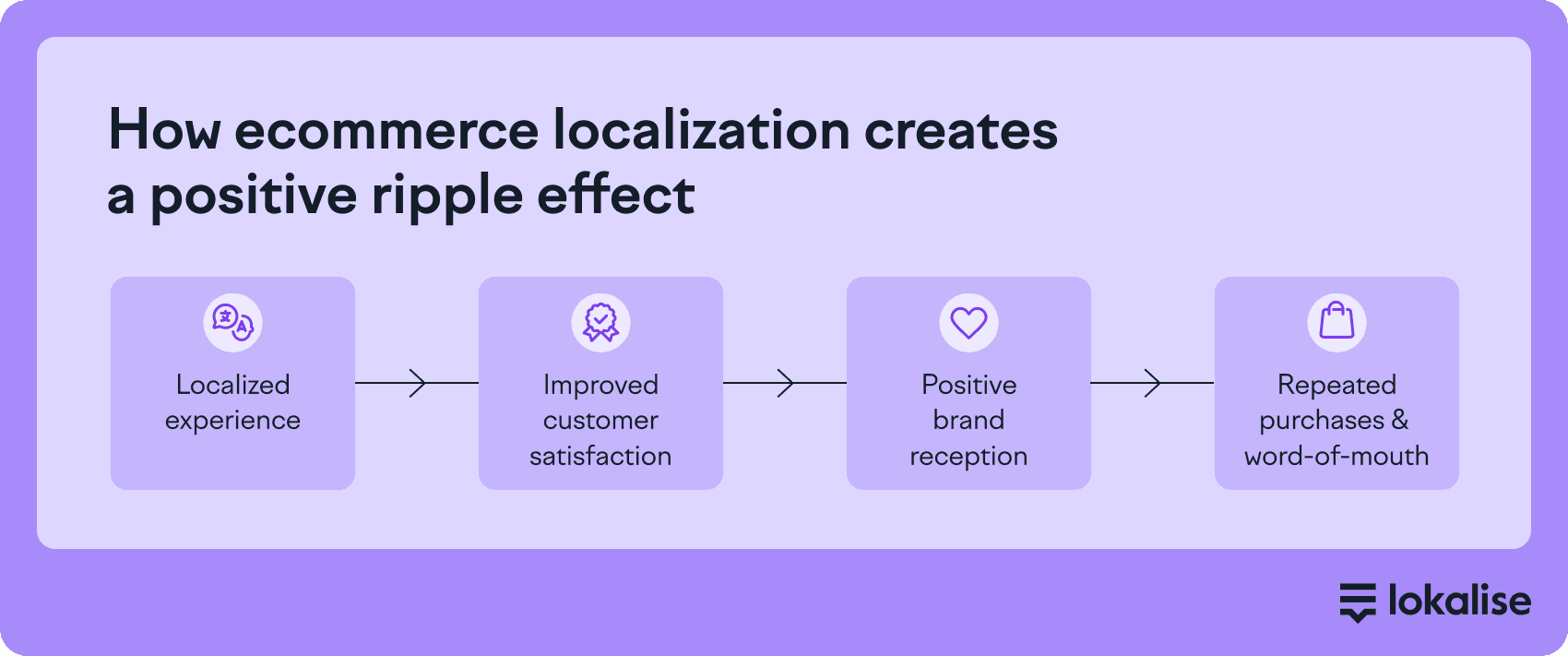 How ecommerce localization creates a positive ripple effect

Localized experience

Improved customer satisfaction

Positive brand reception

Repeated purchases & word-of-mouth

lokalise